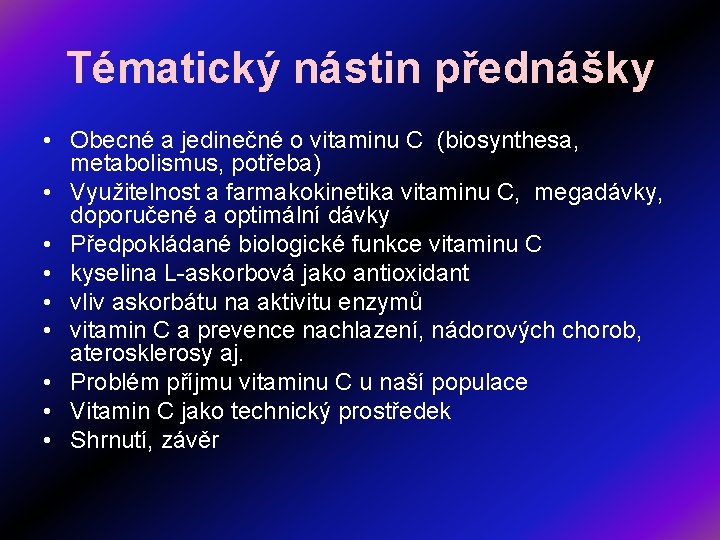 Tématický nástin přednášky

• Obecné a jedinečné o vitaminu C (biosynthesa, metabolismus, potřeba)
• Využitelnost a farmakokinetika vitaminu C, megadávky, doporučené a optimální dávky
• Předpokládané biologické funkce vitaminu C
• kyselina L-askorbová jako antioxidant
• vliv askorbátu na aktivitu enzymů
• vitamin C a prevence nachlazení, nádorových chorob, aterosklerosy aj.
• Problém příjmu vitaminu C u naší populace
• Vitamin C jako technický prostředek
• Shrnutí, závěr